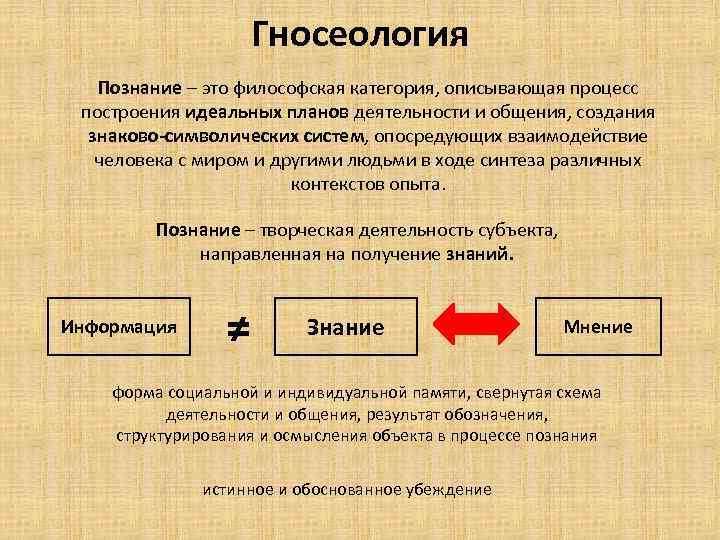 Гносеология

Познание – это философская категория, описывающая процесс построения идеальных планов деятельности и общения, создания знаково-символических систем, опосредующих взаимодействие человека с миром и другими людьми в ходе синтеза различных контекстов опыта.

Познание – творческая деятельность субъекта, направленная на получение знаний.

Информация $\neq$ Знание Мнение

форма социальной и индивидуальной памяти, свернутая схема деятельности и общения, результат обозначения, структурирования и осмысления объекта в процессе познания

истинное и обоснованное убеждение